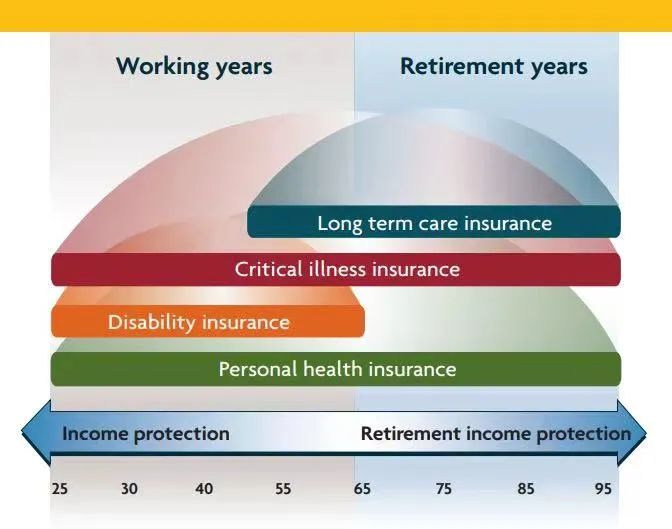 Working years

Retirement years

Long term care insurance

Critical illness insurance

Disability insurance

Personal health insurance

Income protection

Retirement income protection

25 30 40 55 65 75 85 95